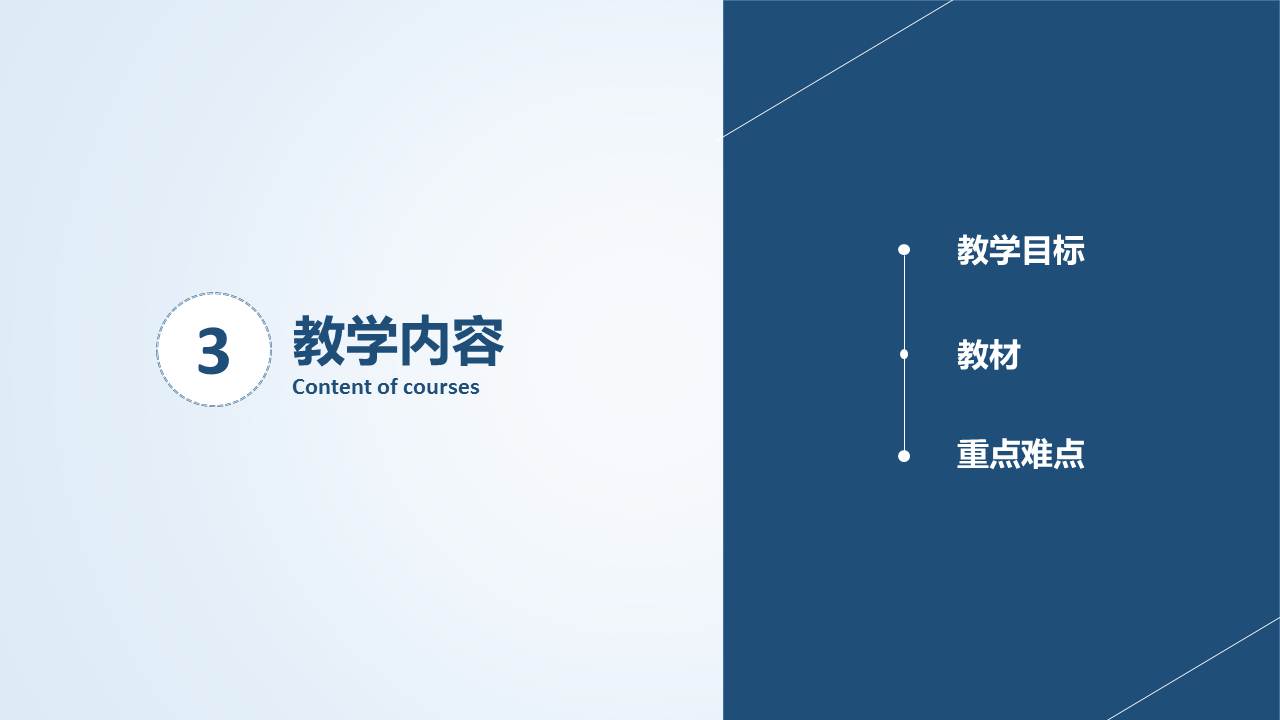 3

教学内容
Content of courses

教学目标

教材

重点难点